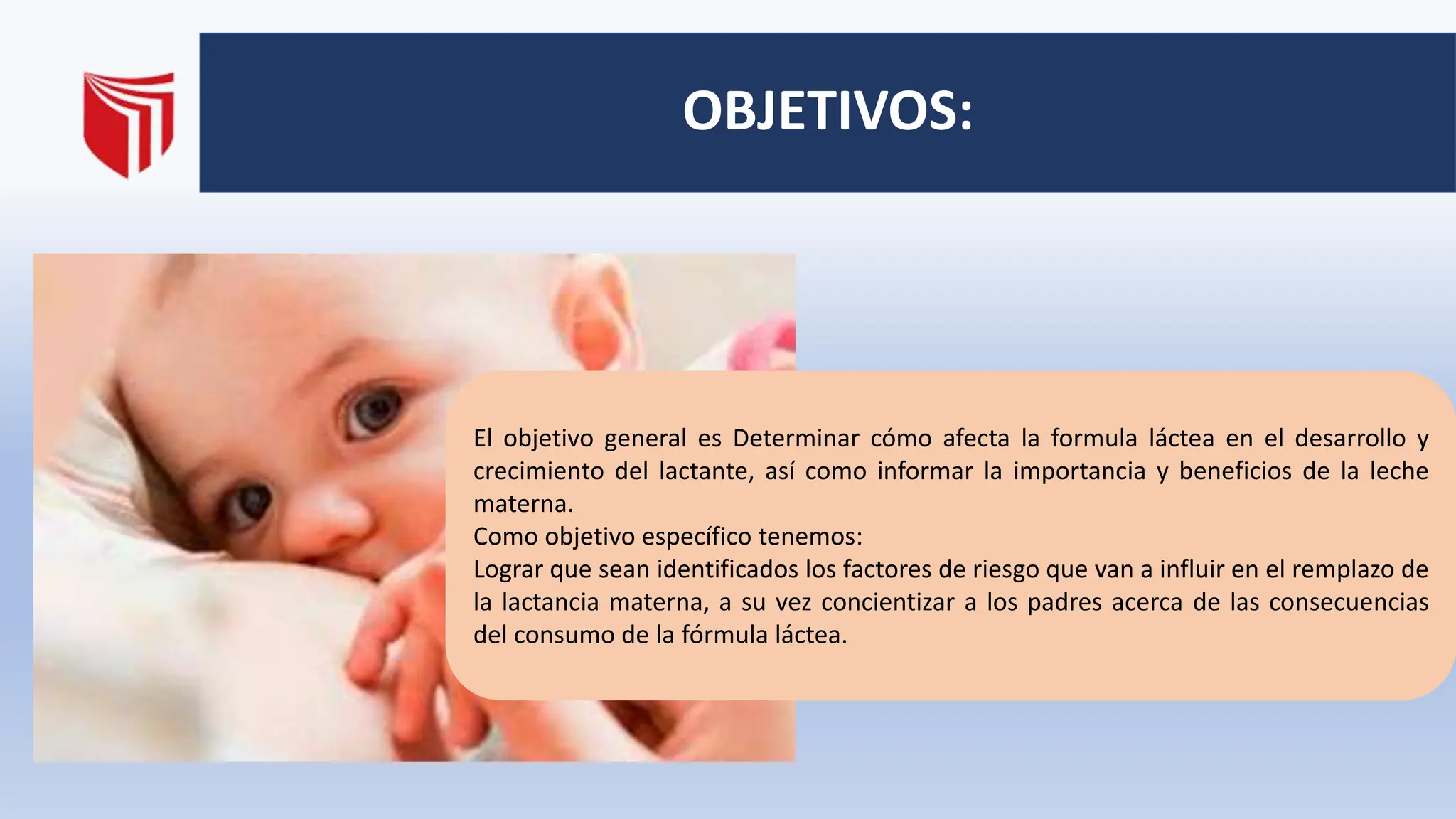 OBJETIVOS:

El objetivo general es Determinar cómo afecta la formula láctea en el desarrollo y crecimiento del lactante, así como informar la importancia y beneficios de la leche materna.
Como objetivo específico tenemos:
Lograr que sean identificados los factores de riesgo que van a influir en el remplazo de la lactancia materna, a su vez concientizar a los padres acerca de las consecuencias del consumo de la fórmula láctea.